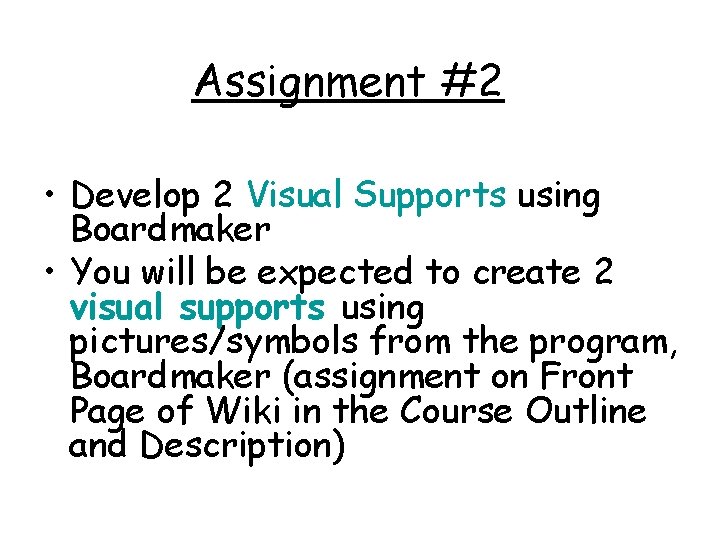 Assignment #2

• Develop 2 Visual Supports using Boardmaker
• You will be expected to create 2 visual supports using pictures/symbols from the program, Boardmaker (assignment on Front Page of Wiki in the Course Outline and Description)